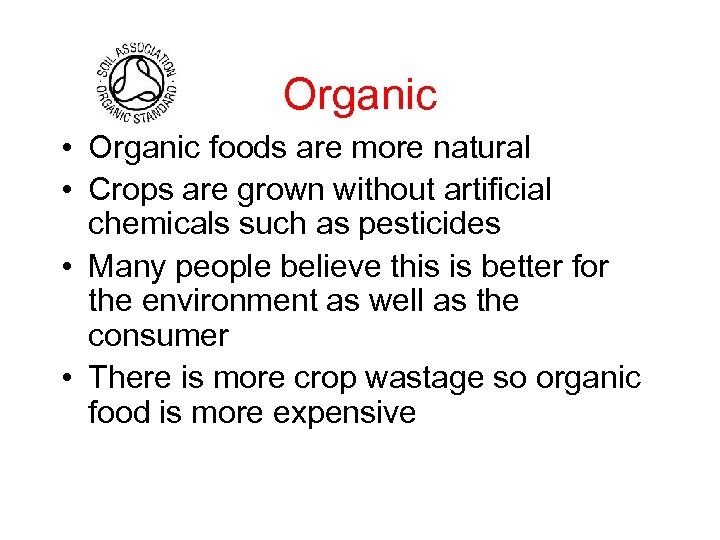 SOIL ASSOCIATION · ORGANIC STANDARD ·

Organic

• Organic foods are more natural
• Crops are grown without artificial chemicals such as pesticides
• Many people believe this is better for the environment as well as the consumer
• There is more crop wastage so organic food is more expensive